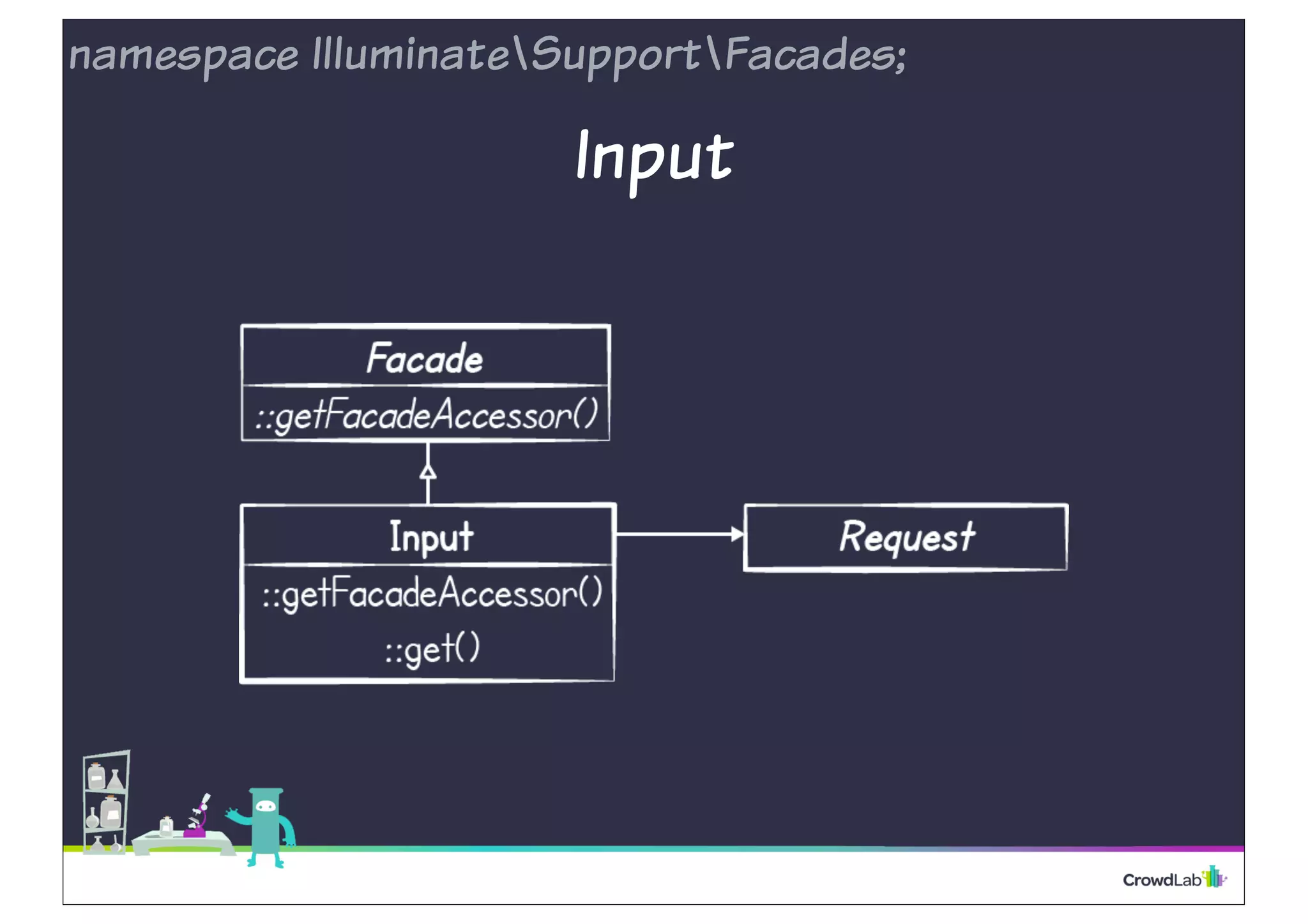 namespace Illuminate\Support\Facades;

Input

Facade

::getFacadeAccessor()

Input

::getFacadeAccessor()

::get()

Request

CrowdLab